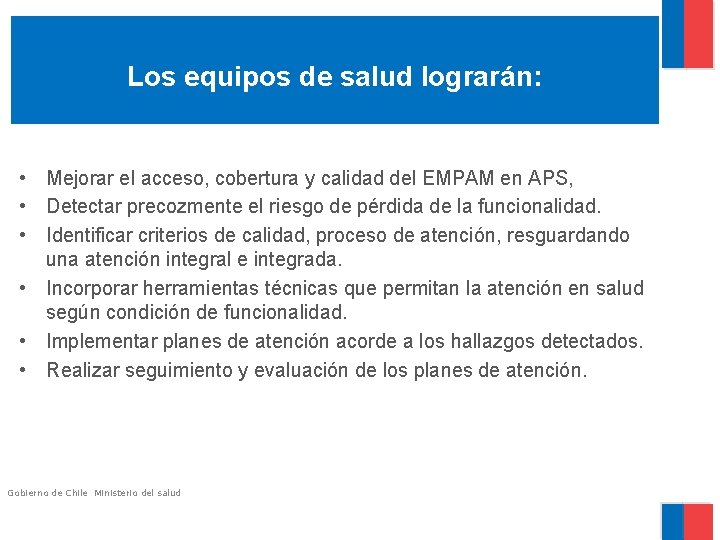 Los equipos de salud lograrán:

• Mejorar el acceso, cobertura y calidad del EMPAM en APS,
• Detectar precozmente el riesgo de pérdida de la funcionalidad.
• Identificar criterios de calidad, proceso de atención, resguardando una atención integral e integrada.
• Incorporar herramientas técnicas que permitan la atención en salud según condición de funcionalidad.
• Implementar planes de atención acorde a los hallazgos detectados.
• Realizar seguimiento y evaluación de los planes de atención.

Gobierno de Chile Ministerio del salud